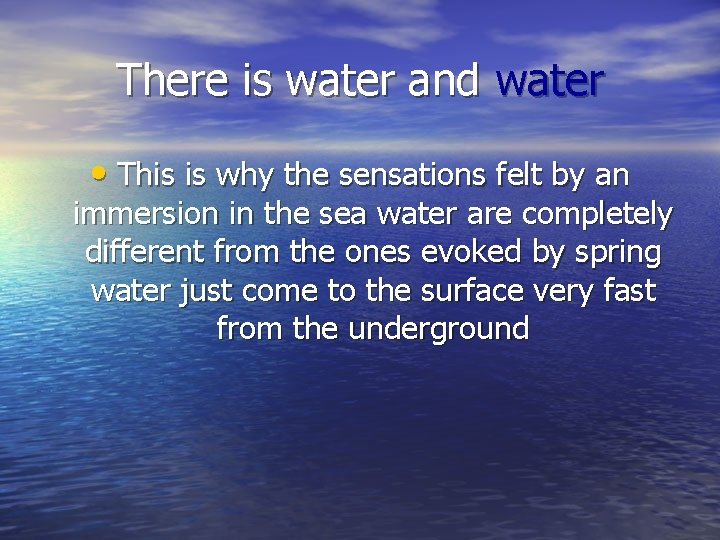 There is water and water

• This is why the sensations felt by an immersion in the sea water are completely different from the ones evoked by spring water just come to the surface very fast from the underground